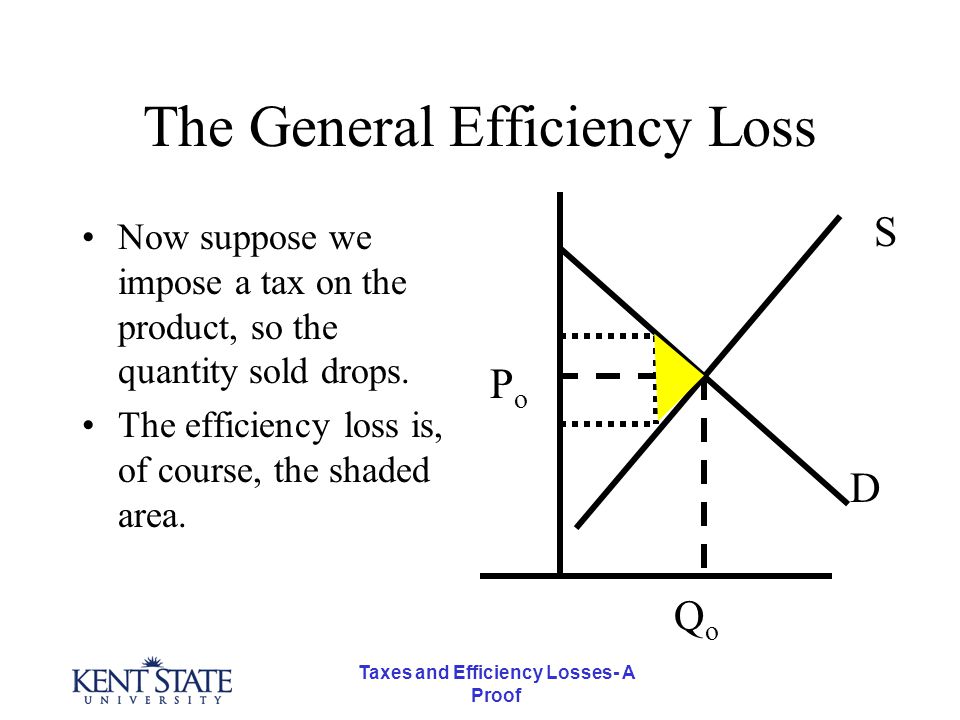 The General Efficiency Loss

• Now suppose we impose a tax on the product, so the quantity sold drops.

• The efficiency loss is, of course, the shaded area.

S

$P_o$

D

$Q_o$

KENT STATE
UNIVERSITY

Taxes and Efficiency Losses- A Proof